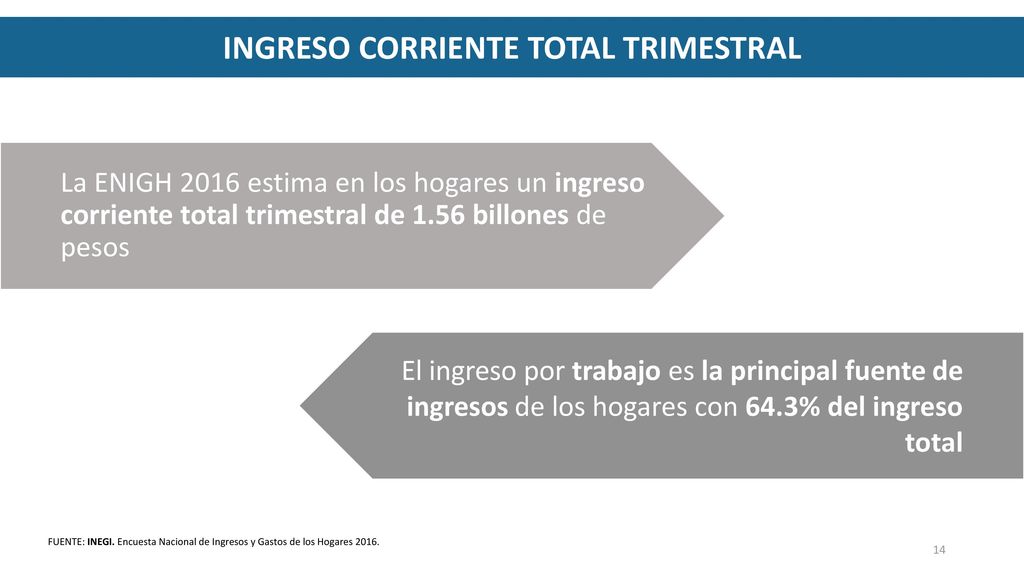 INGRESO CORRIENTE TOTAL TRIMESTRAL

La ENIGH 2016 estima en los hogares un ingreso corriente total trimestral de 1.56 billones de pesos

El ingreso por trabajo es la principal fuente de ingresos de los hogares con 64.3% del ingreso total

FUENTE: INEGI. Encuesta Nacional de Ingresos y Gastos de los Hogares 2016.

14